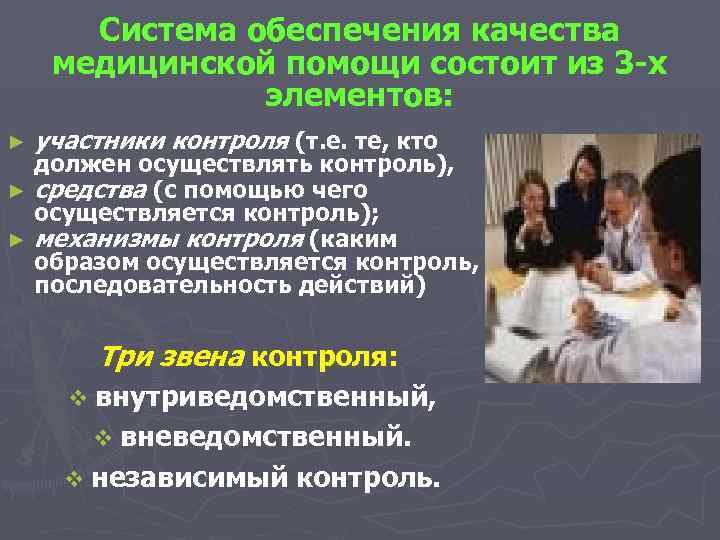 Система обеспечения качества медицинской помощи состоит из 3-х элементов:

► участники контроля (т.е. те, кто должен осуществлять контроль),
► средства (с помощью чего осуществляется контроль);
► механизмы контроля (каким образом осуществляется контроль, последовательность действий)

Три звена контроля:
❖ внутриведомственный,
❖ вневедомственный.
❖ независимый контроль.